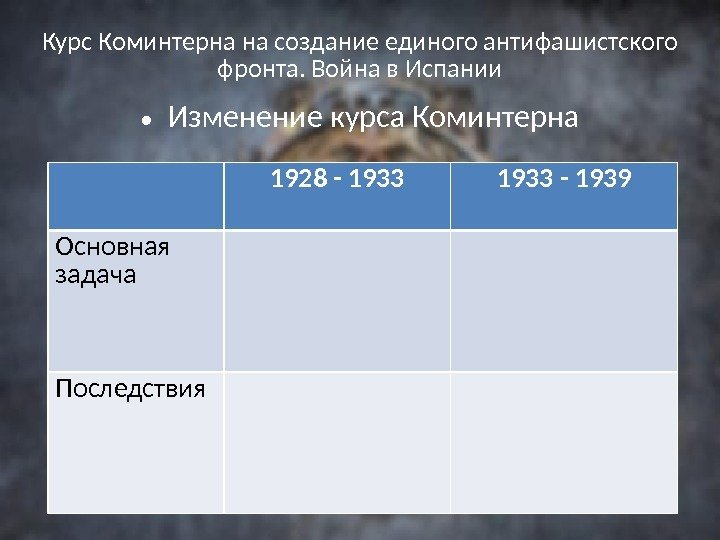 Курс Коминтерна на создание единого антифашистского фронта. Война в Испании

• Изменение курса Коминтерна

|  | 1928 - 1933 | 1933 - 1939 |
|---|---|---|
| Основная задача |  |  |
| Последствия |  |  |